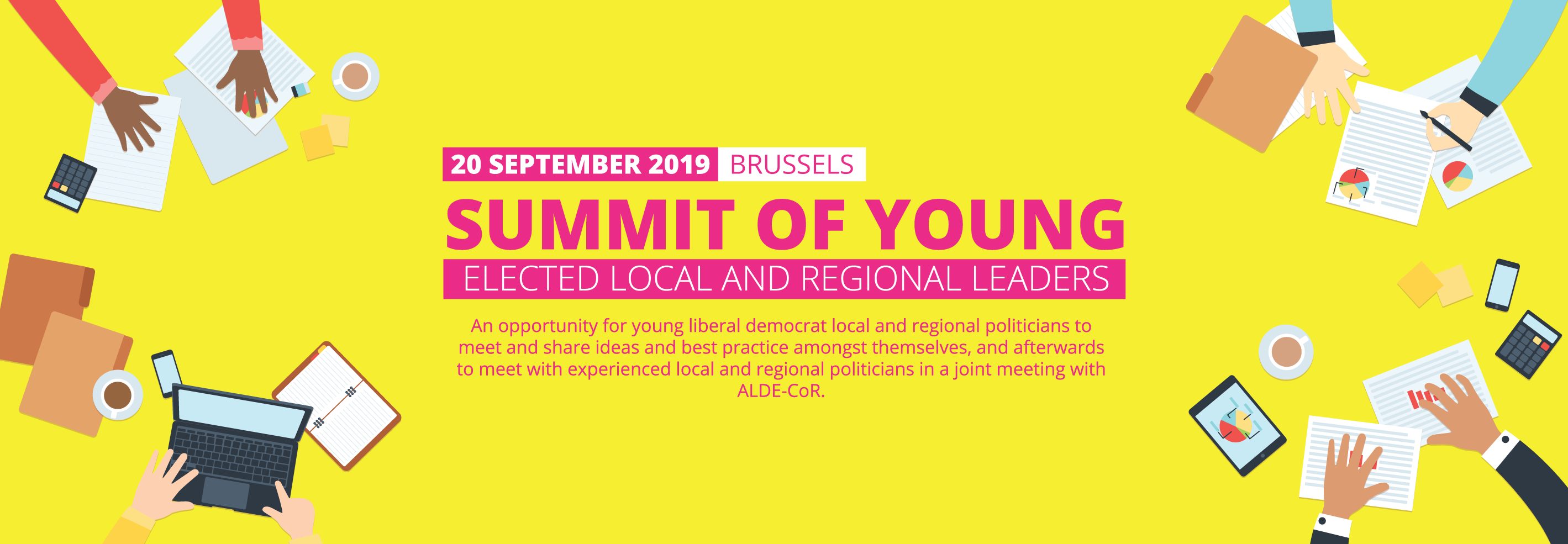 20 SEPTEMBER 2019 BRUSSELS

SUMMIT OF YOUNG

ELECTED LOCAL AND REGIONAL LEADERS

An opportunity for young liberal democrat local and regional politicians to meet and share ideas and best practice amongst themselves, and afterwards to meet with experienced local and regional politicians in a joint meeting with ALDE-CoR.